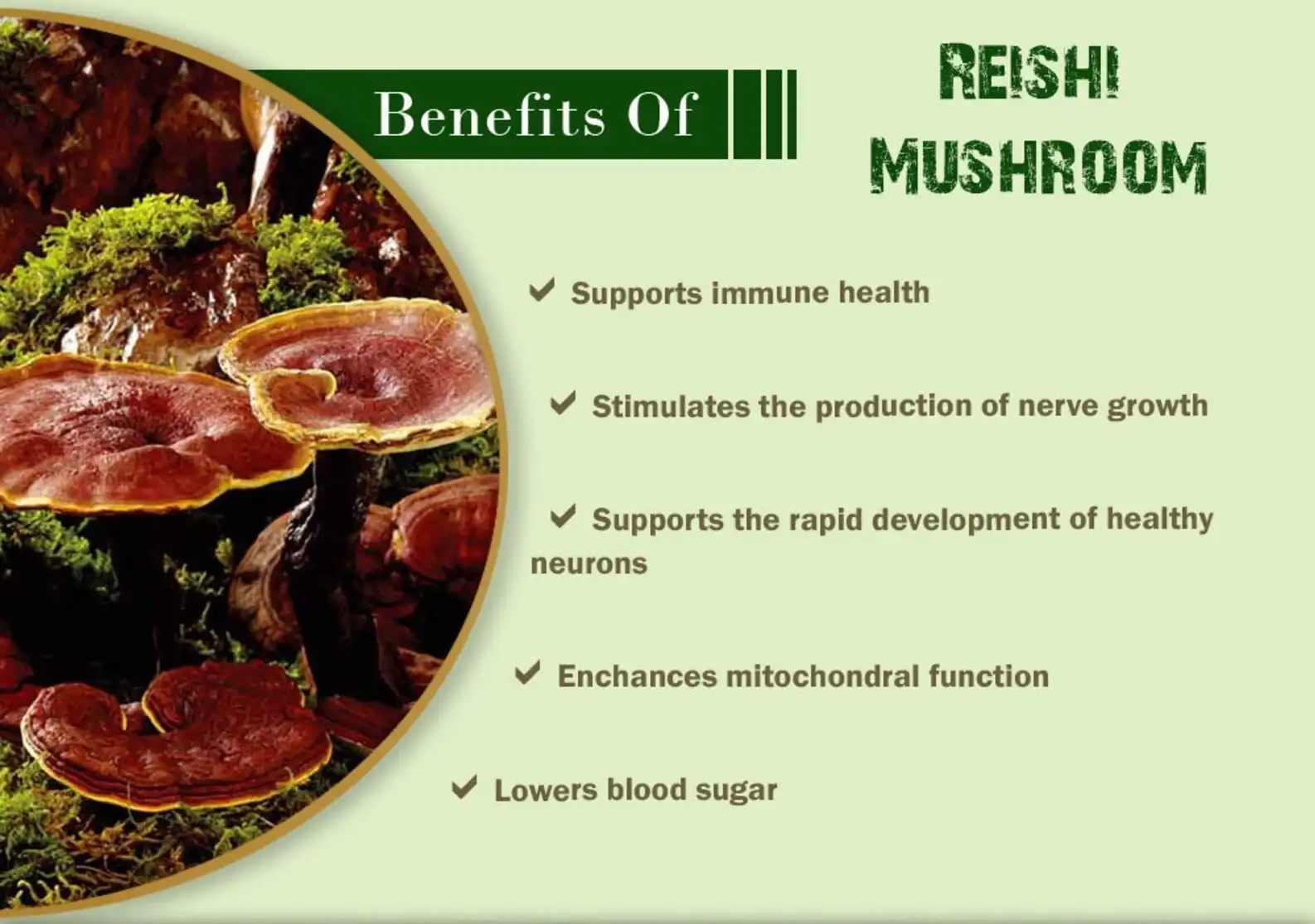 Benefits Of

REISHI MUSHROOM

✔ Supports immune health

✔ Stimulates the production of nerve growth

✔ Supports the rapid development of healthy neurons

✔ Enchances mitochondral function

✔ Lowers blood sugar